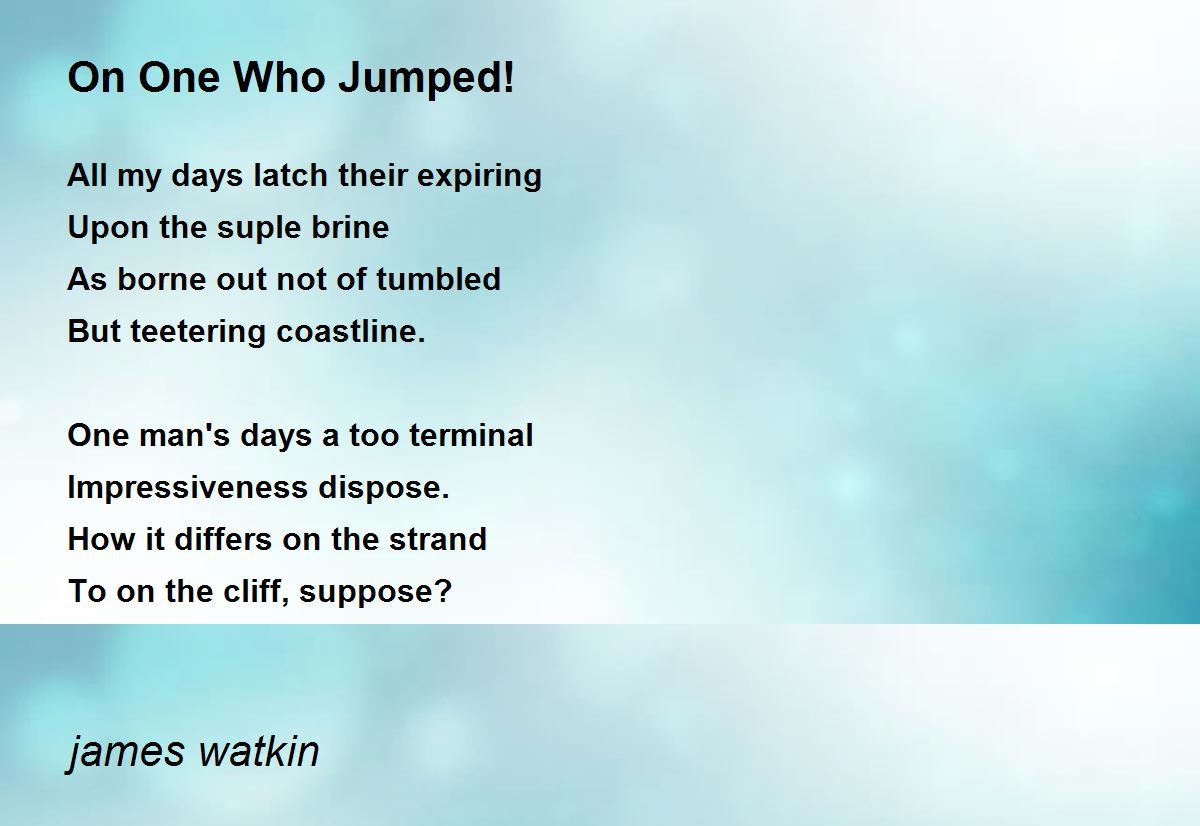 On One Who Jumped!

All my days latch their expiring
Upon the suple brine
As borne out not of tumbled
But teetering coastline.

One man's days a too terminal
Impressiveness dispose.
How it differs on the strand
To on the cliff, suppose?

james watkin